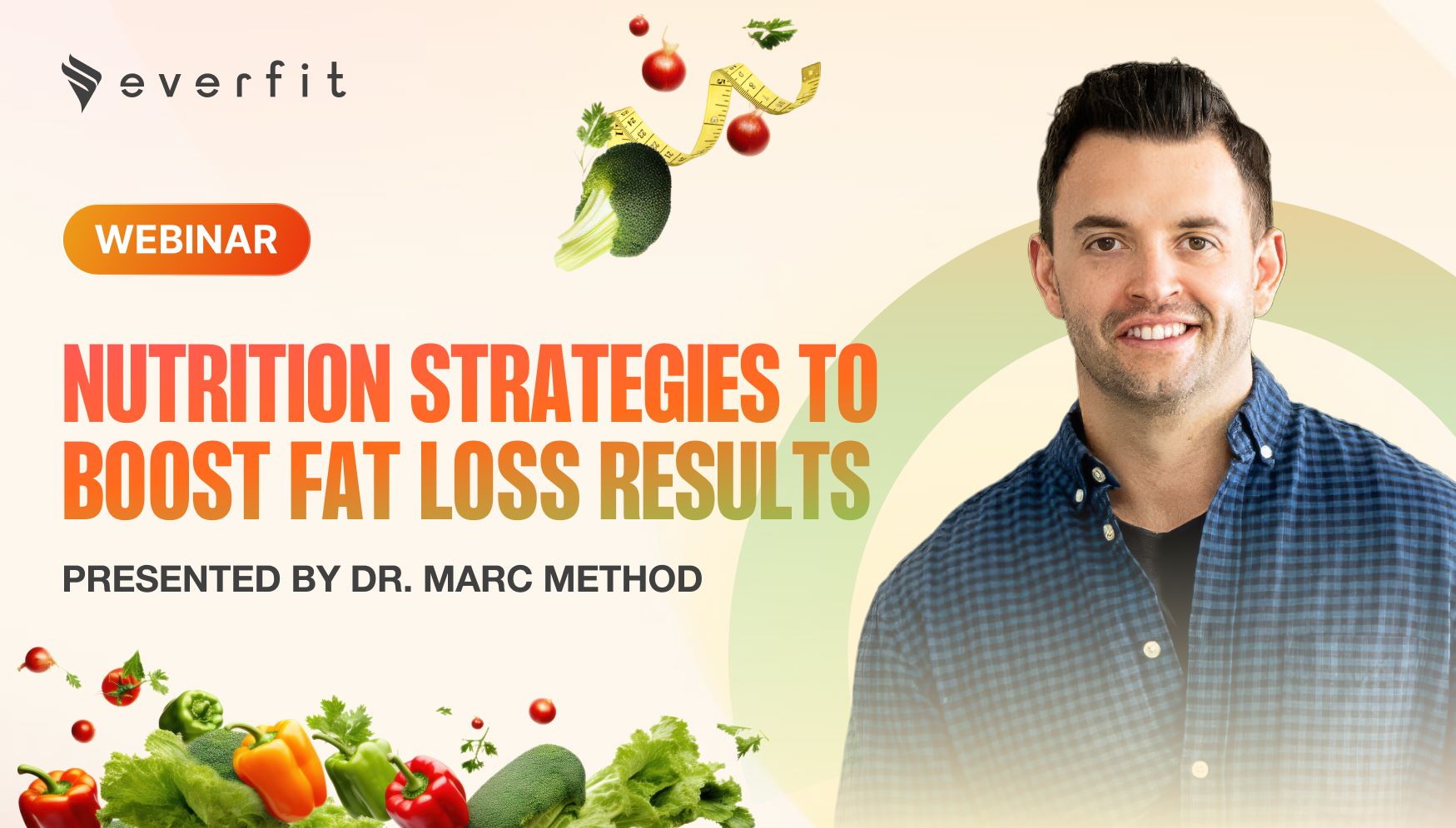 everfit

WEBINAR

NUTRITION STRATEGIES TO BOOST FAT LOSS RESULTS

PRESENTED BY DR. MARC METHOD